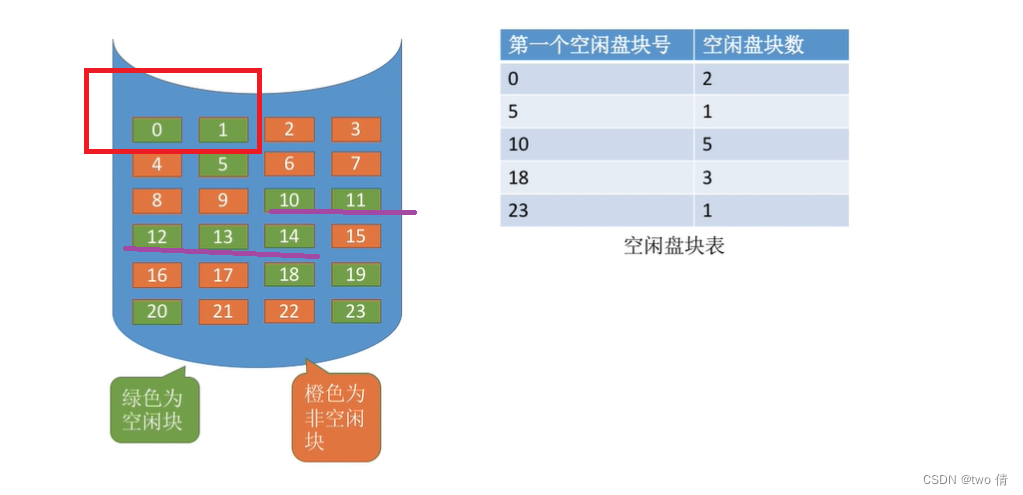 0 1 2 3
4 5 6 7
8 9 10 11
12 13 14 15
16 17 18 19
20 21 22 23

绿色为空闲块

橙色为非空闲块

| 第一个空闲盘块号 | 空闲盘块数 |
|---|---|
| 0 | 2 |
| 5 | 1 |
| 10 | 5 |
| 18 | 3 |
| 23 | 1 |

空闲盘块表

CSDN @two 倩